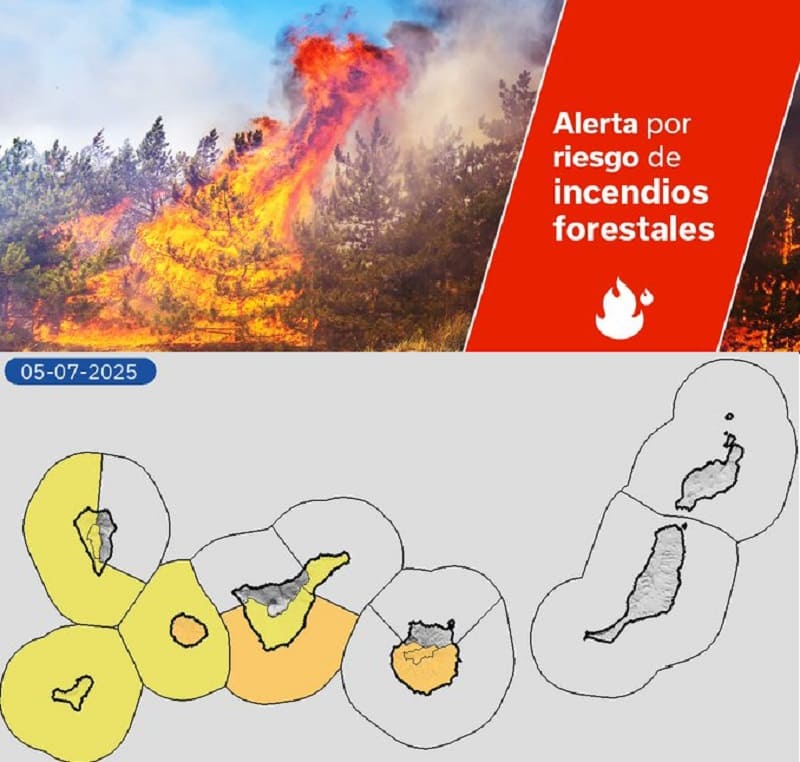 Alerta por riesgo de incendios forestales

05-07-2025